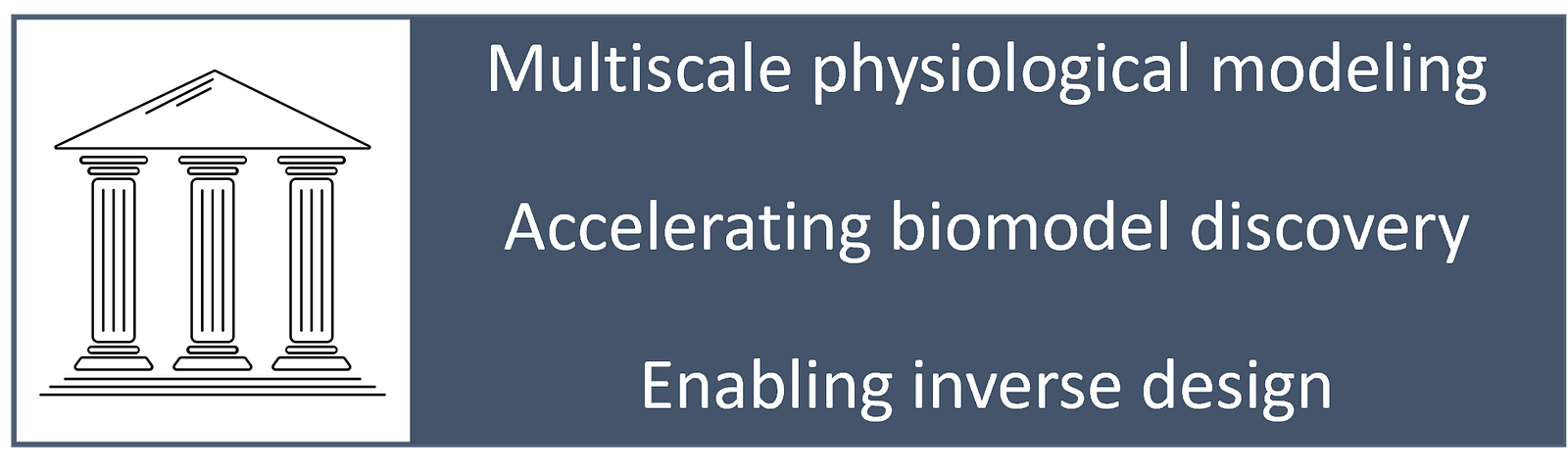 Multiscale physiological modeling

Accelerating biomodel discovery

Enabling inverse design